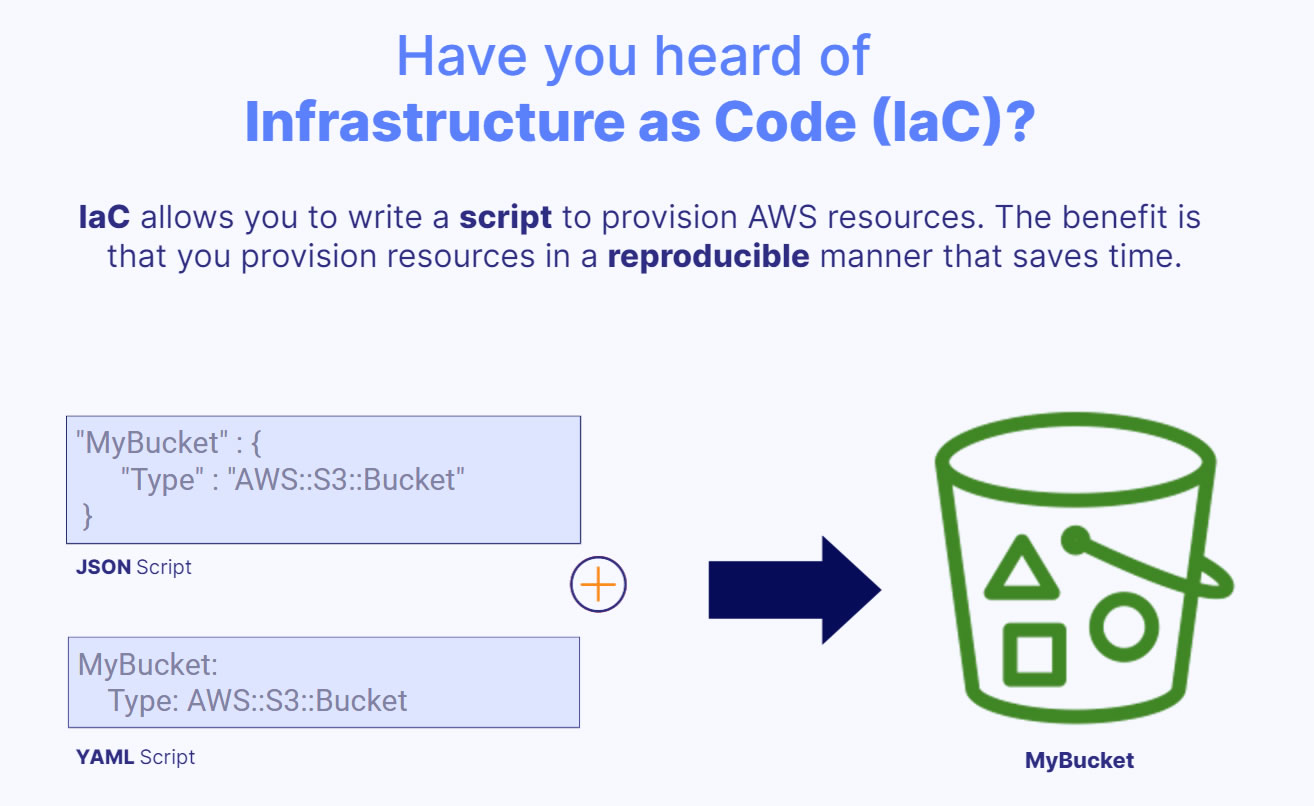 Have you heard of
Infrastructure as Code (IaC)?

IaC allows you to write a script to provision AWS resources. The benefit is that you provision resources in a reproducible manner that saves time.

"MyBucket" : {
"Type" : "AWS::S3::Bucket"
}

JSON Script

MyBucket:
Type: AWS::S3::Bucket

YAML Script

MyBucket